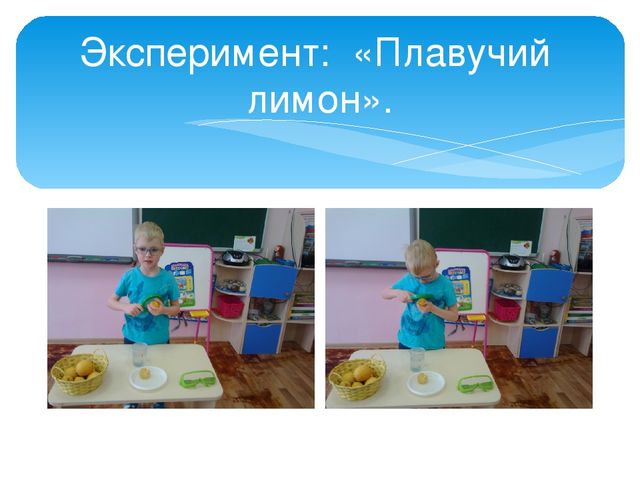 Эксперимент: «Плавучий лимон».